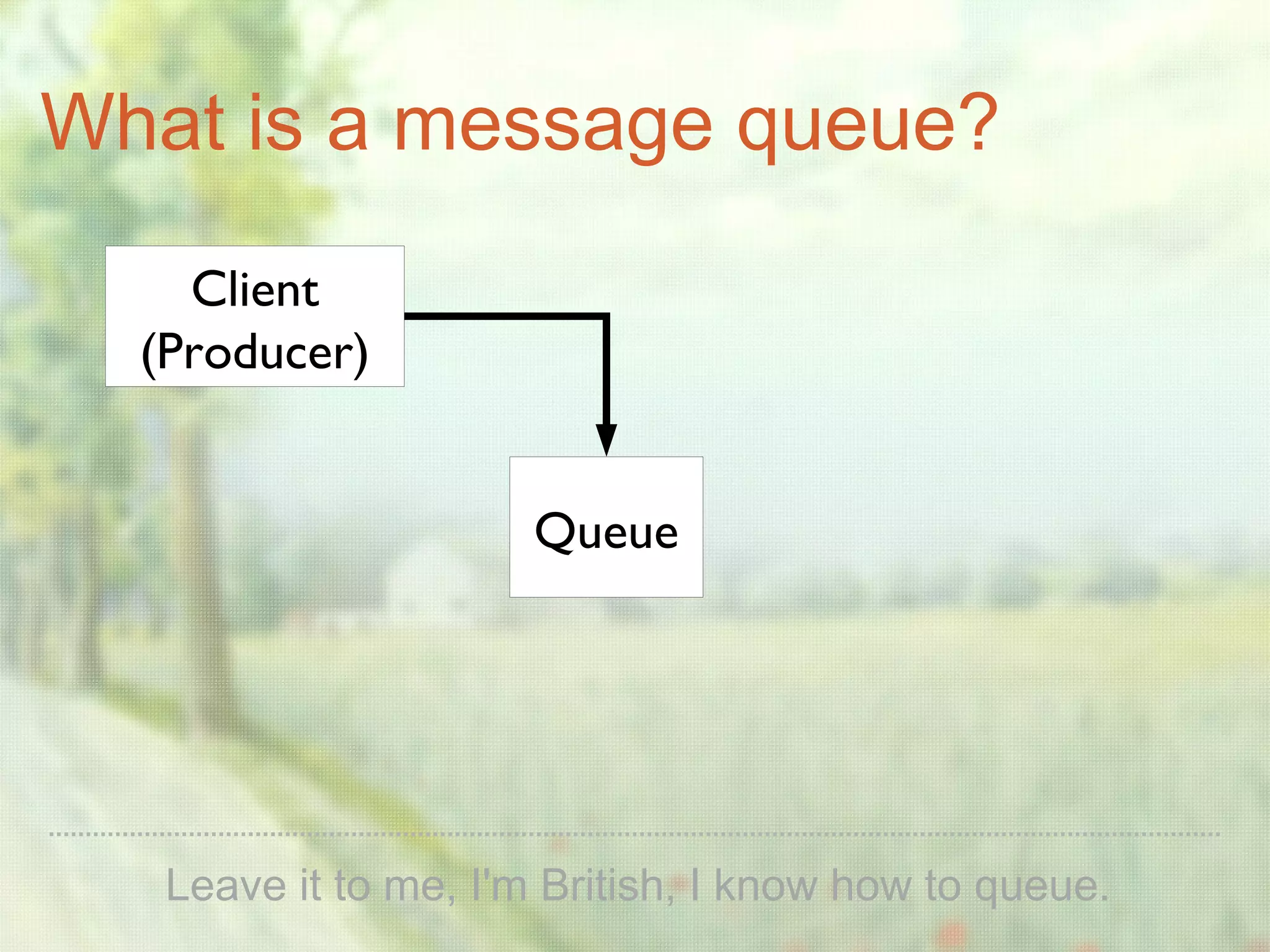 What is a message queue?

Client (Producer)

Queue

Leave it to me, I'm British, I know how to queue.